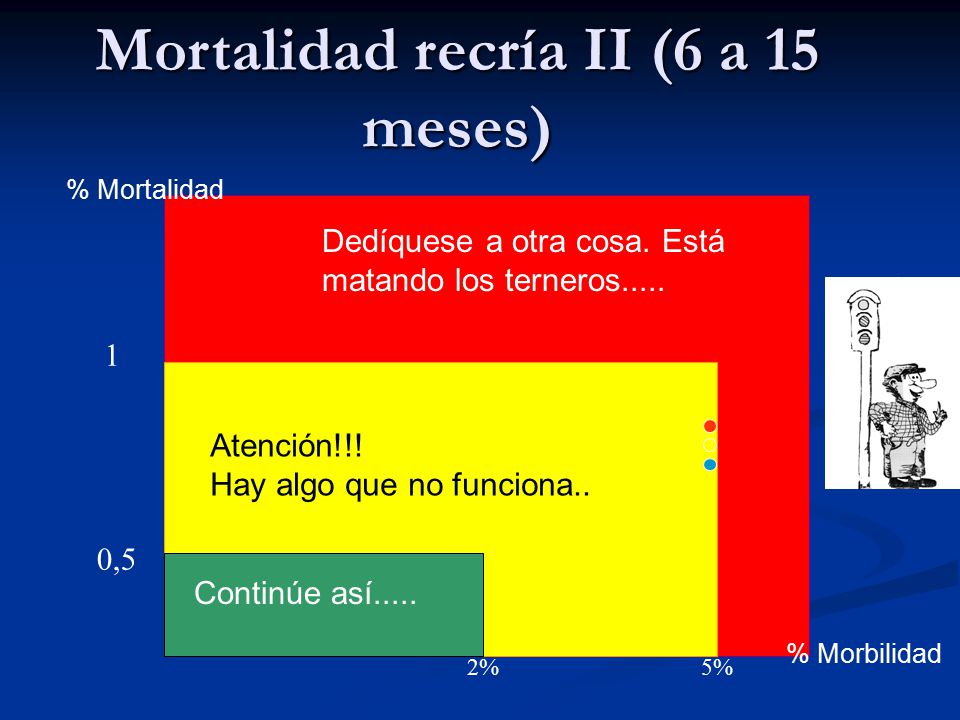 Mortalidad recría II (6 a 15 meses)

% Mortalidad

Dedíquese a otra cosa. Está matando los terneros.....

1

Atención!!!
Hay algo que no funciona..

0,5

Continúe así.....

2%

5%

% Morbilidad